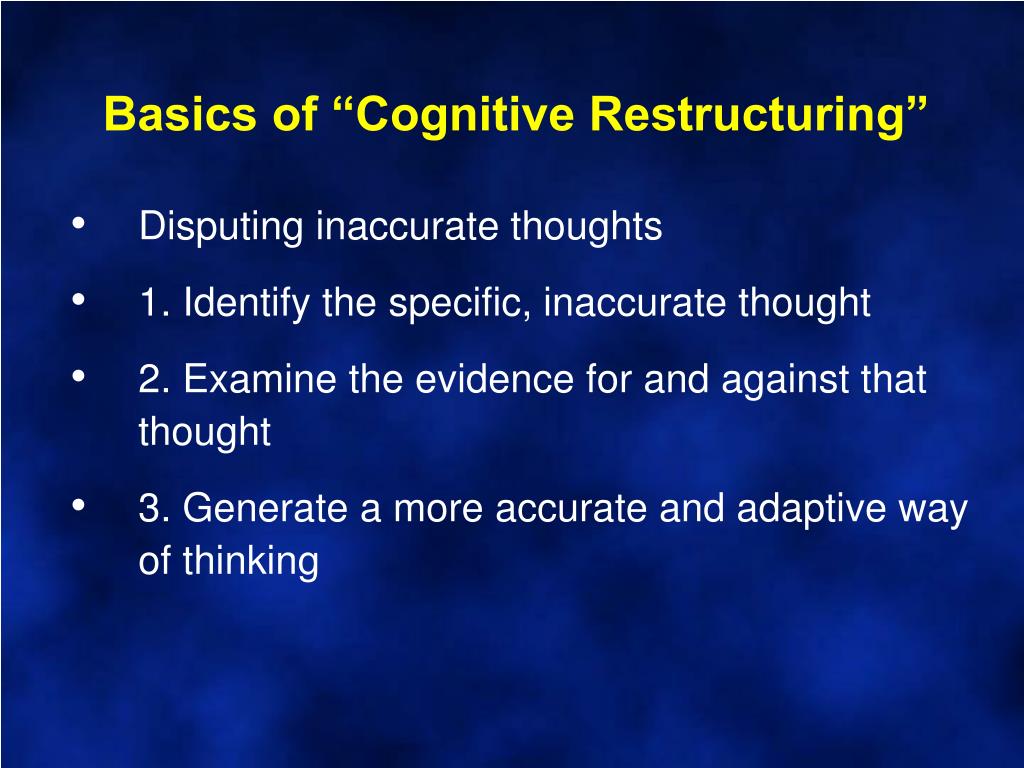 Basics of “Cognitive Restructuring”

• Disputing inaccurate thoughts

• 1. Identify the specific, inaccurate thought

• 2. Examine the evidence for and against that thought

• 3. Generate a more accurate and adaptive way of thinking